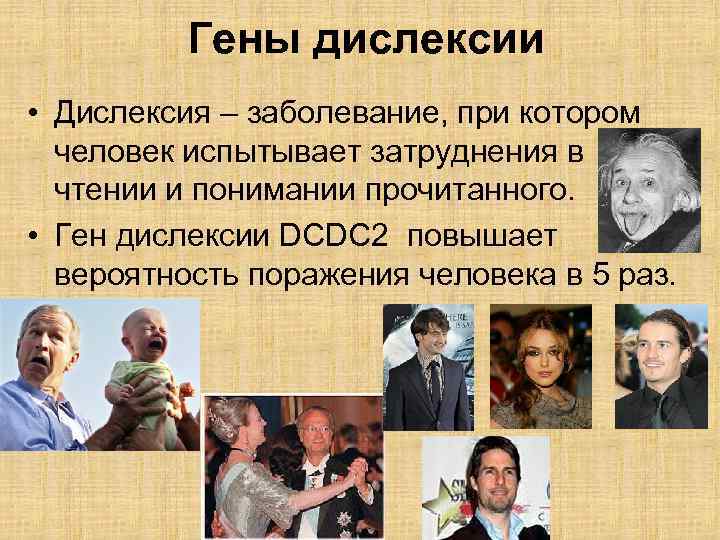 Гены дислексии

• Дислексия – заболевание, при котором человек испытывает затруднения в чтении и понимании прочитанного.
• Ген дислексии DCDC2 повышает вероятность поражения человека в 5 раз.